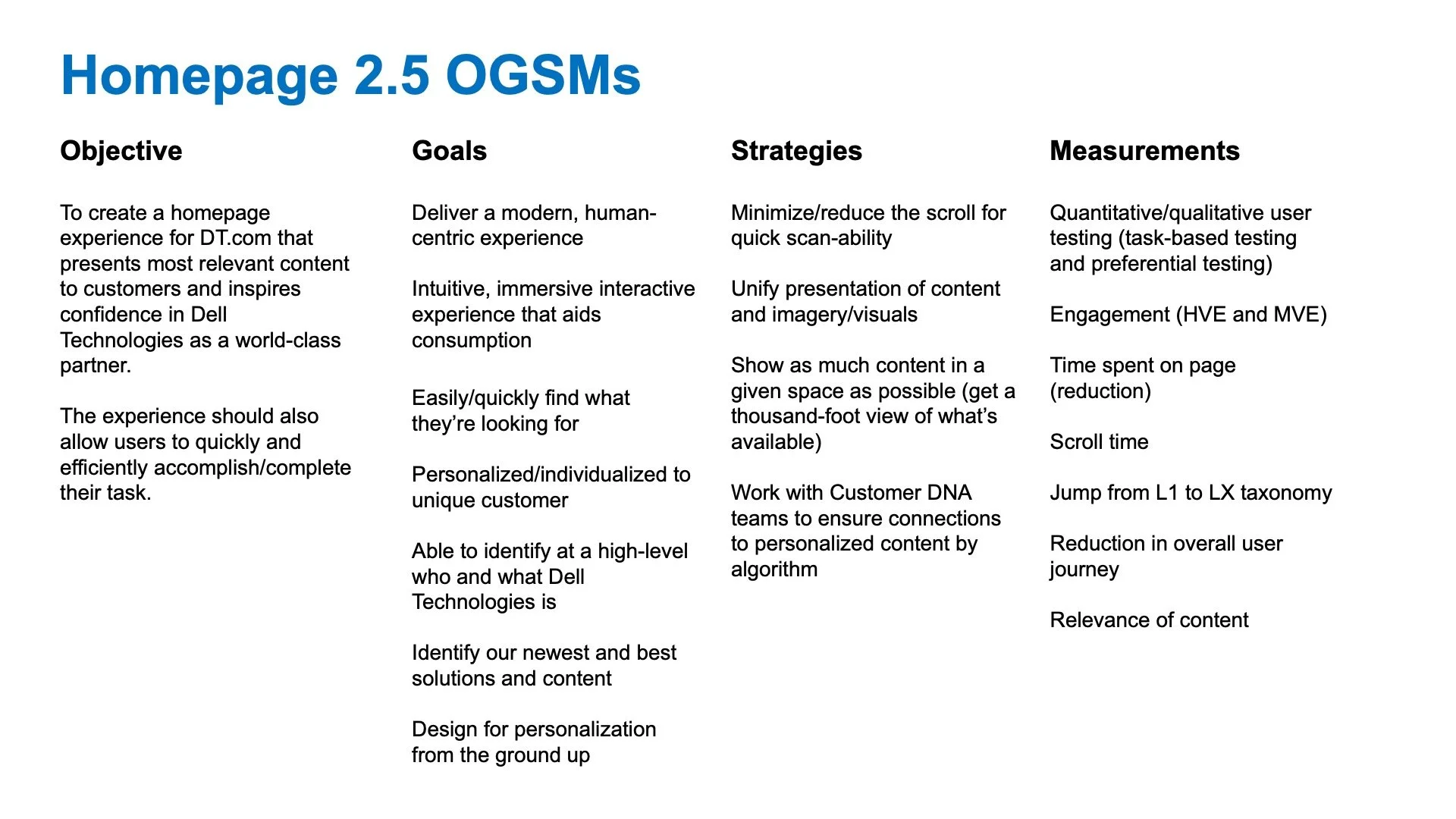 Homepage 2.5 OGSMs

Objective

To create a homepage experience for DT.com that presents most relevant content to customers and inspires confidence in Dell Technologies as a world-class partner.

The experience should also allow users to quickly and efficiently accomplish/complete their task.

Goals

Deliver a modern, human-centric experience

Intuitive, immersive interactive experience that aids consumption

Easily/quickly find what they're looking for

Personalized/individualized to unique customer

Able to identify at a high-level who and what Dell Technologies is

Identify our newest and best solutions and content

Design for personalization from the ground up

Strategies

Minimize/reduce the scroll for quick scan-ability

Unify presentation of content and imagery/visuals

Show as much content in a given space as possible (get a thousand-foot view of what's available)

Work with Customer DNA teams to ensure connections to personalized content by algorithm

Measurements

Quantitative/qualitative user testing (task-based testing and preferential testing)

Engagement (HVE and MVE)

Time spent on page (reduction)

Scroll time

Jump from L1 to LX taxonomy

Reduction in overall user journey

Relevance of content